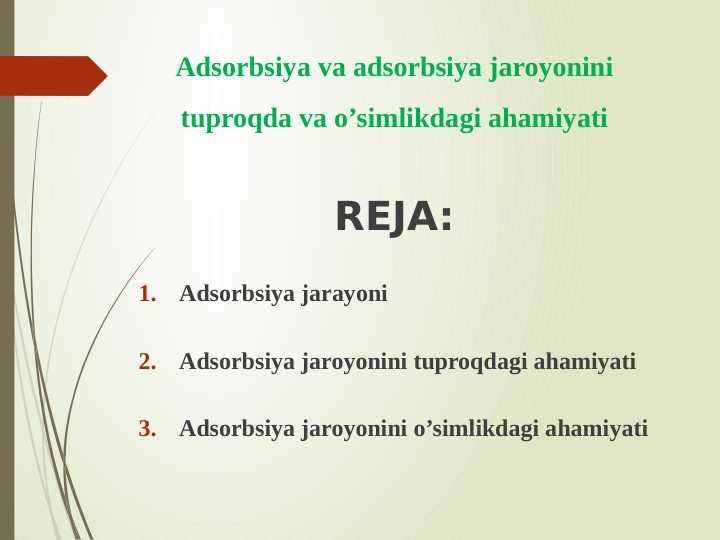 Adsorbsiya va adsorbsiya jaroyonini tuproqda va o’simlikdagi ahamiyati

REJA:

1. Adsorbsiya jarayoni

2. Adsorbsiya jaroyonini tuproqdagi ahamiyati

3. Adsorbsiya jaroyonini o’simlikdagi ahamiyati